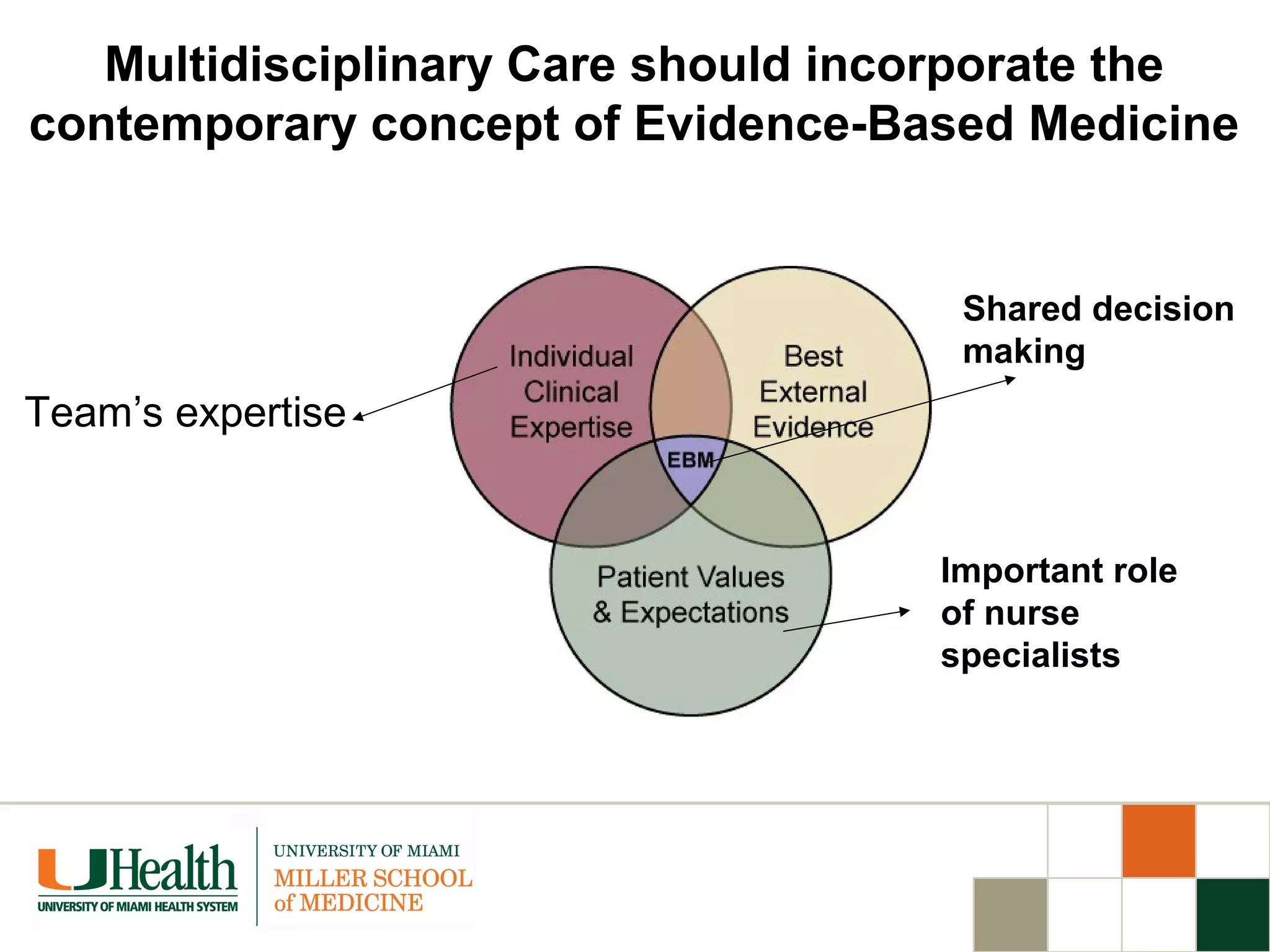 Multidisciplinary Care should incorporate the contemporary concept of Evidence-Based Medicine

Team's expertise

Individual Clinical Expertise

Best External Evidence

EBM

Patient Values & Expectations

Shared decision making

Important role of nurse specialists

UHealth
UNIVERSITY OF MIAMI HEALTH SYSTEM

UNIVERSITY OF MIAMI
MILLER SCHOOL of MEDICINE